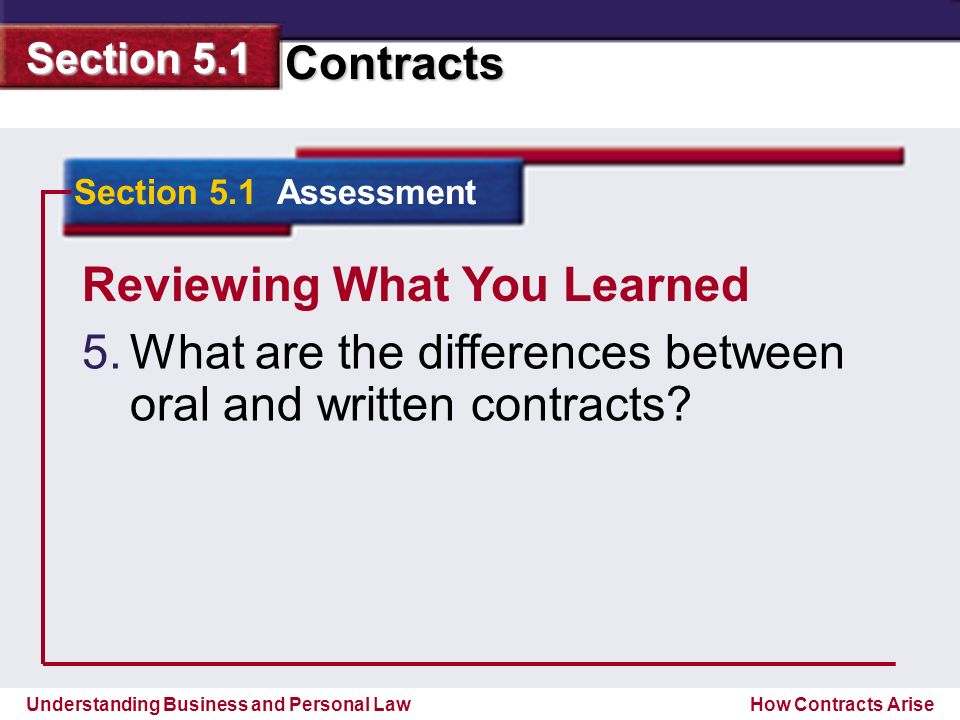 Section 5.1 Contracts

Section 5.1 Assessment

Reviewing What You Learned

5. What are the differences between oral and written contracts?

Understanding Business and Personal Law

How Contracts Arise